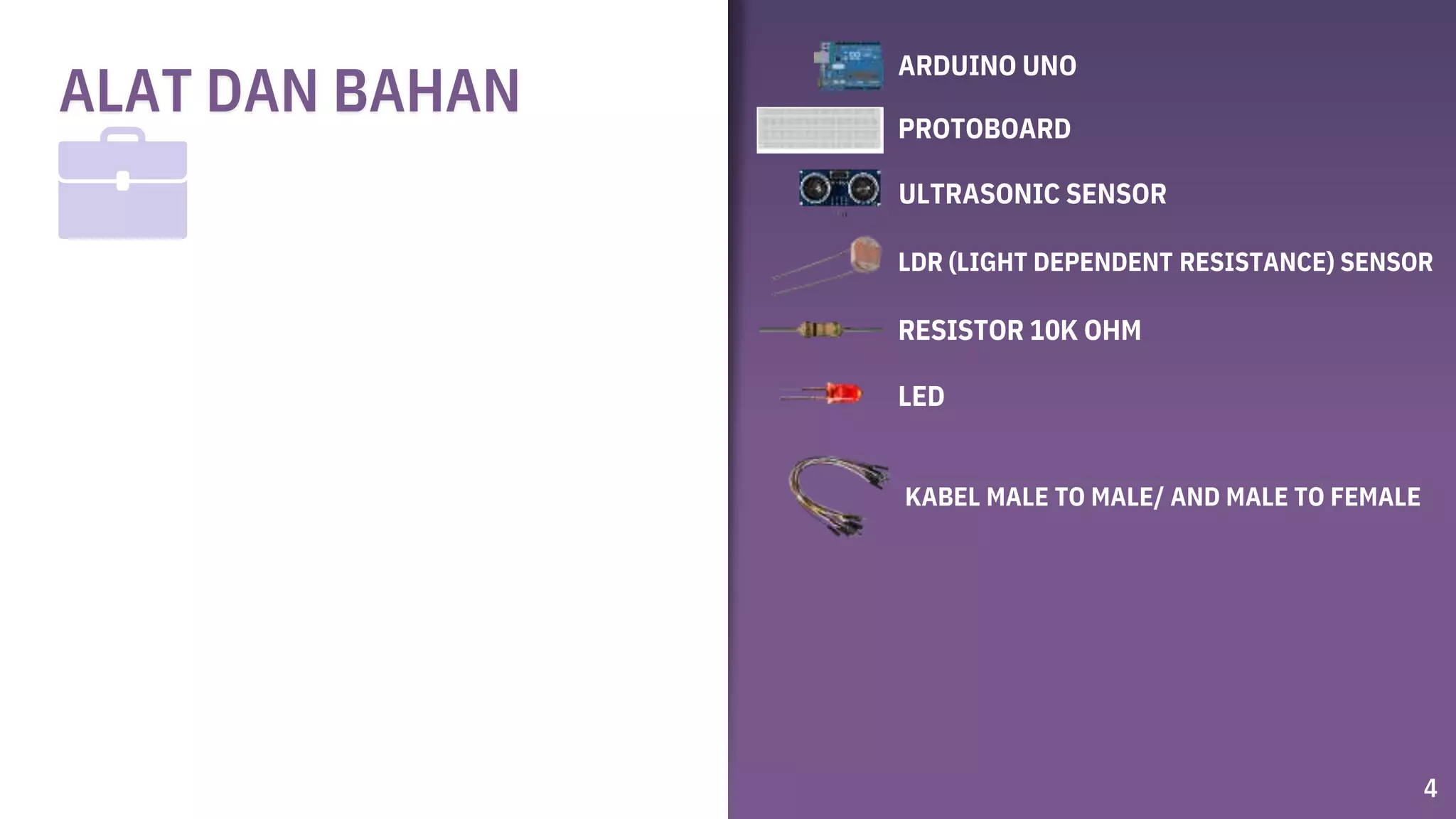 ALAT DAN BAHAN

ARDUINO UNO

PROTOBOARD

ULTRASONIC SENSOR

LDR (LIGHT DEPENDENT RESISTANCE) SENSOR

RESISTOR 10K OHM

LED

KABEL MALE TO MALE/ AND MALE TO FEMALE

4